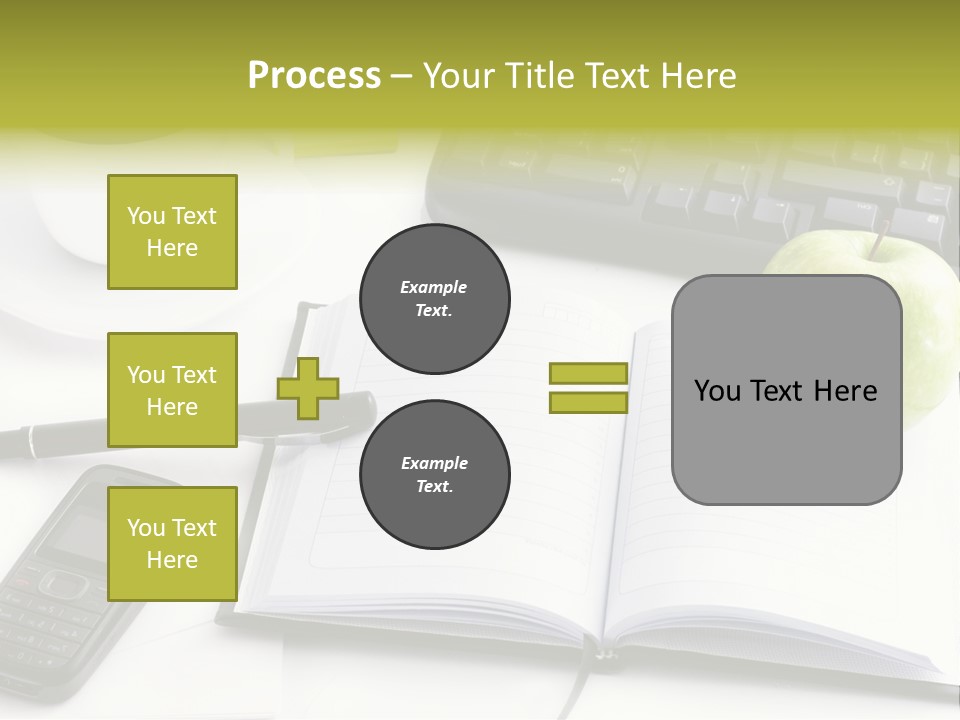 Process – Your Title Text Here

You Text Here

You Text Here

You Text Here

Example Text.

Example Text.

You Text Here